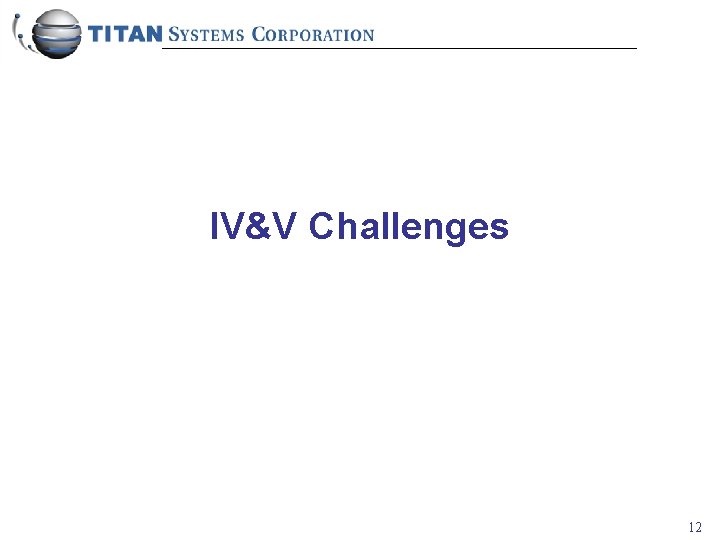 TITAN SYSTEMS CORPORATION

IV&V Challenges

12